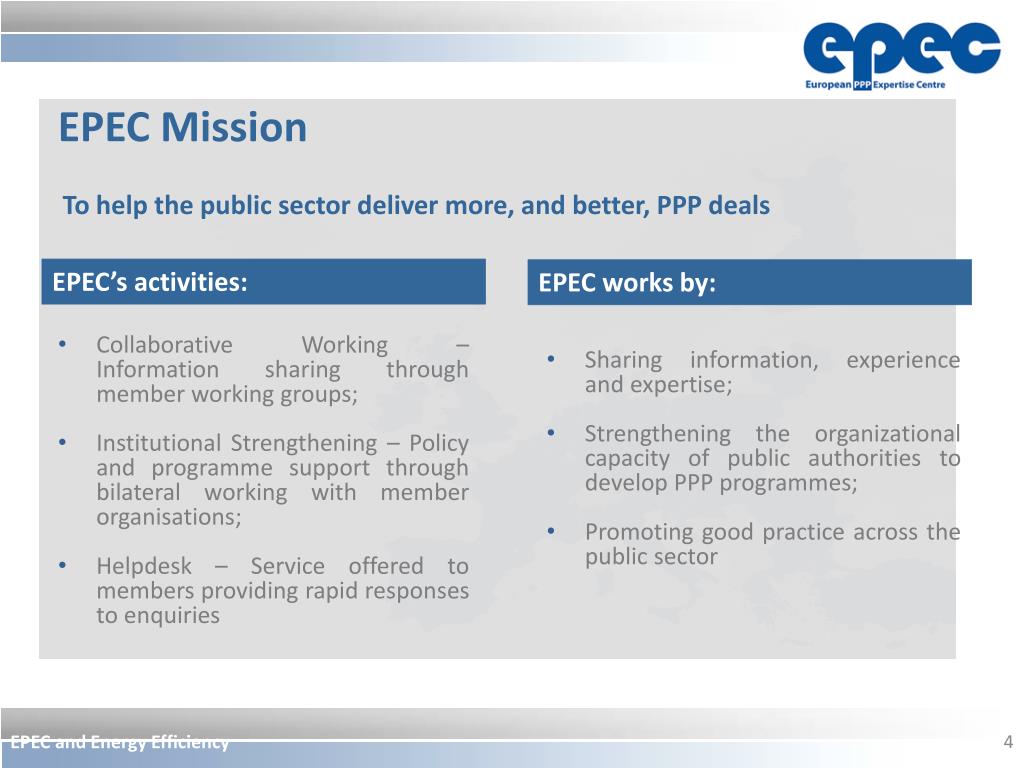 epec
European PPP Expertise Centre

EPEC Mission

To help the public sector deliver more, and better, PPP deals

EPEC's activities:

• Collaborative Working – Information sharing through member working groups;

• Institutional Strengthening – Policy and programme support through bilateral working with member organisations;

• Helpdesk – Service offered to members providing rapid responses to enquiries

EPEC works by:

• Sharing information, experience and expertise;

• Strengthening the organizational capacity of public authorities to develop PPP programmes;

• Promoting good practice across the public sector

EPEC and Energy Efficiency

4